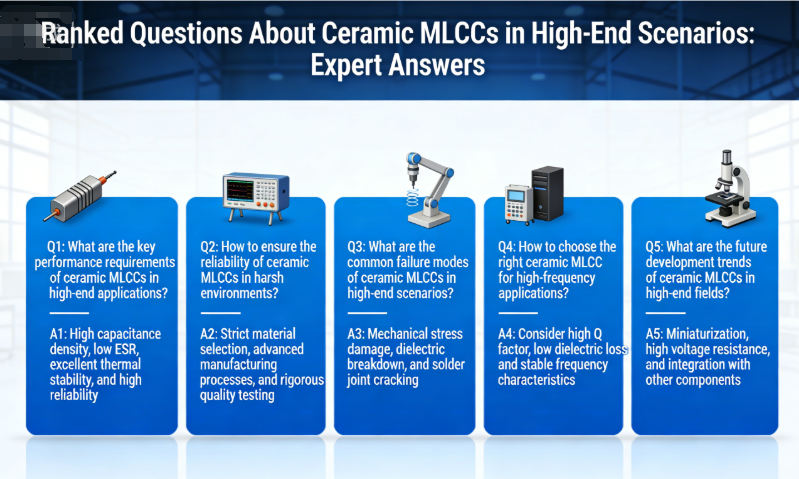 Ranked Questions About Ceramic MLCCs in High-End Scenarios: Expert Answers

Q1: What are the key performance requirements of ceramic MLCCs in high-end applications?

A1: High capacitance density, low ESR, excellent thermal stability, and high reliability

Q2: How to ensure the reliability of ceramic MLCCs in harsh environments?

A2: Strict material selection, advanced manufacturing processes, and rigorous quality testing

Q3: What are the common failure modes of ceramic MLCCs in high-end scenarios?

A3: Mechanical stress damage, dielectric breakdown, and solder joint cracking

Q4: How to choose the right ceramic MLCC for high-frequency applications?

A4: Consider high Q factor, low dielectric loss and stable frequency characteristics

Q5: What are the future development trends of ceramic MLCCs in high-end fields?

A5: Miniaturization, high voltage resistance, and integration with other components